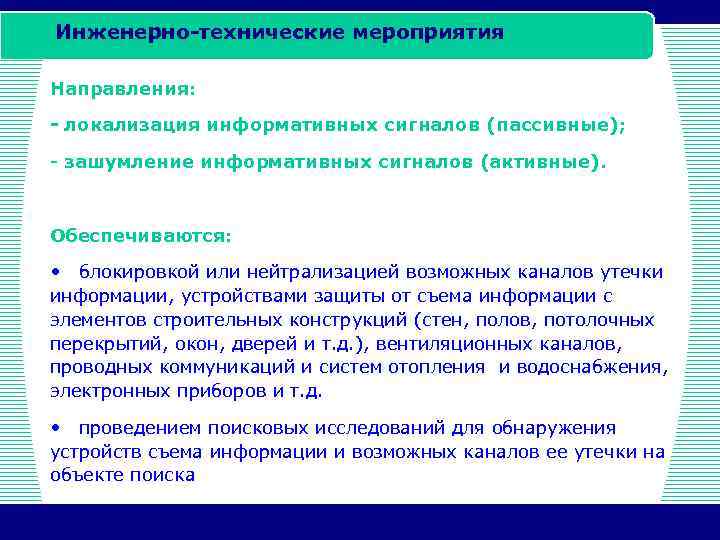 Инженерно-технические мероприятия

Направления:

- локализация информативных сигналов (пассивные);

- зашумление информативных сигналов (активные).

Обеспечиваются:

• блокировкой или нейтрализацией возможных каналов утечки информации, устройствами защиты от съема информации с элементов строительных конструкций (стен, полов, потолочных перекрытий, окон, дверей и т.д.), вентиляционных каналов, проводных коммуникаций и систем отопления и водоснабжения, электронных приборов и т.д.

• проведением поисковых исследований для обнаружения устройств съема информации и возможных каналов ее утечки на объекте поиска